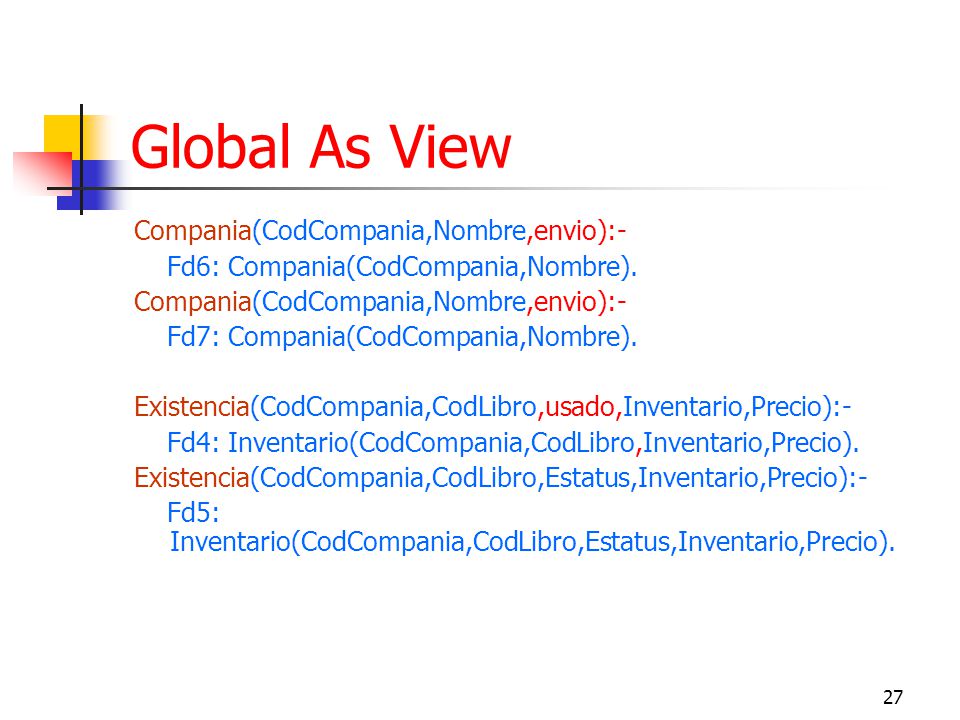 Global As View

Compania(CodCompania,Nombre,envio):-
Fd6: Compania(CodCompania,Nombre).
Compania(CodCompania,Nombre,envio):-
Fd7: Compania(CodCompania,Nombre).

Existencia(CodCompania,CodLibro,usado,Inventario,Precio):-
Fd4: Inventario(CodCompania,CodLibro,Inventario,Precio).
Existencia(CodCompania,CodLibro,Estatus,Inventario,Precio):-
Fd5: Inventario(CodCompania,CodLibro,Estatus,Inventario,Precio).

27